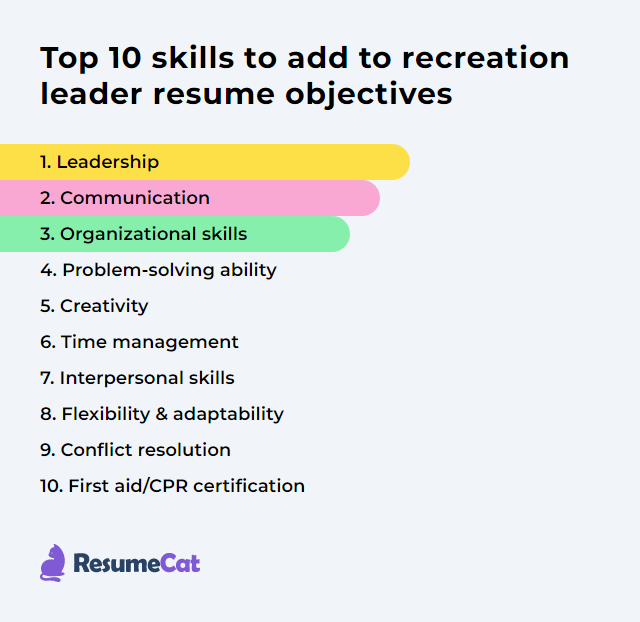 Top 10 skills to add to recreation leader resume objectives

1. Leadership
2. Communication
3. Organizational skills
4. Problem-solving ability
5. Creativity
6. Time management
7. Interpersonal skills
8. Flexibility & adaptability
9. Conflict resolution
10. First aid/CPR certification

ResumeCat